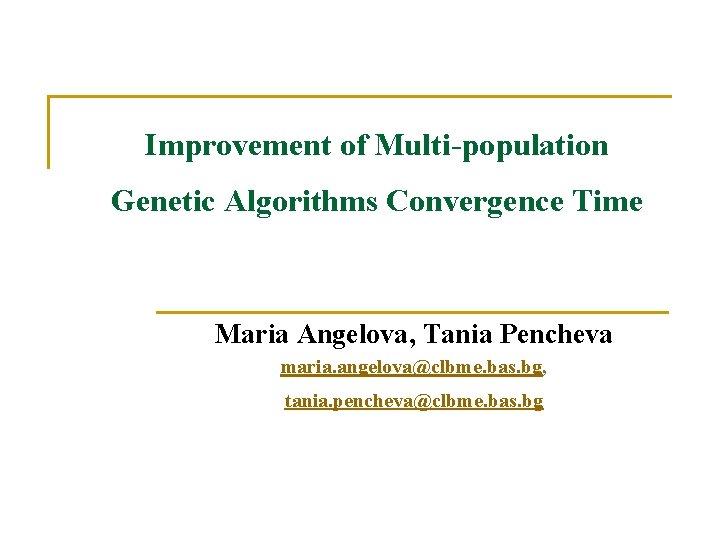 Improvement of Multi-population Genetic Algorithms Convergence Time

Maria Angelova, Tania Pencheva

maria.angelova@clbme.bas.bg,

tania.pencheva@clbme.bas.bg